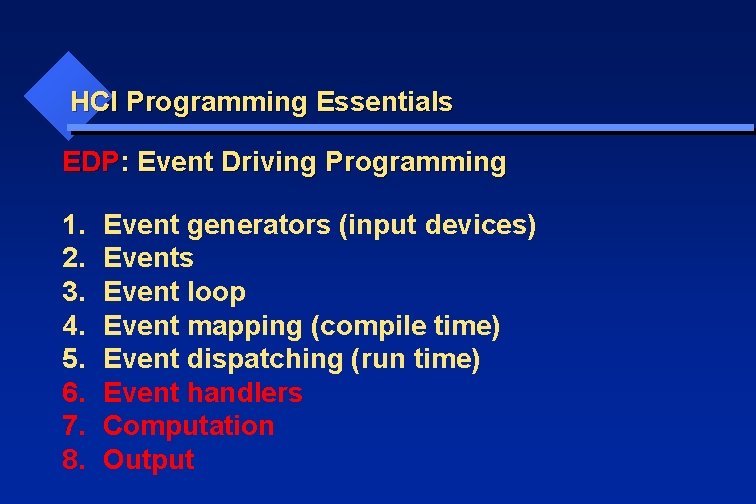 HCI Programming Essentials

EDP: Event Driving Programming

1. Event generators (input devices)
2. Events
3. Event loop
4. Event mapping (compile time)
5. Event dispatching (run time)
6. Event handlers
7. Computation
8. Output